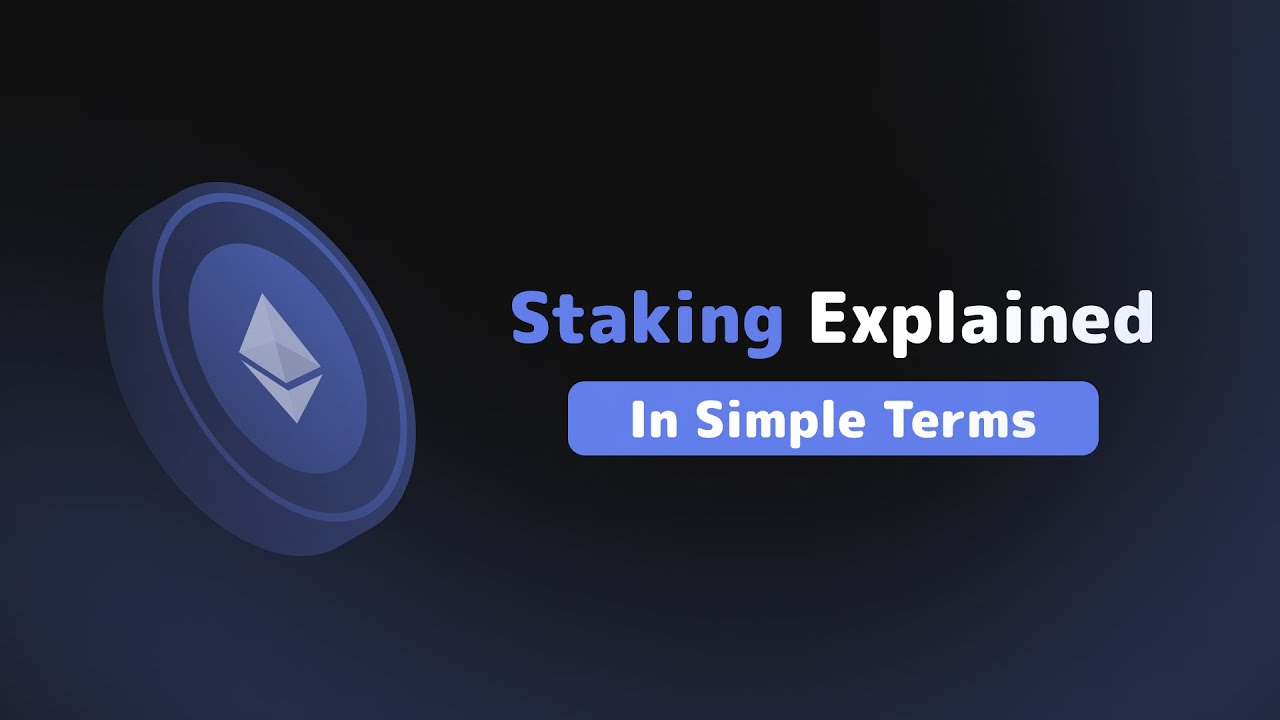 Staking Explained

In Simple Terms